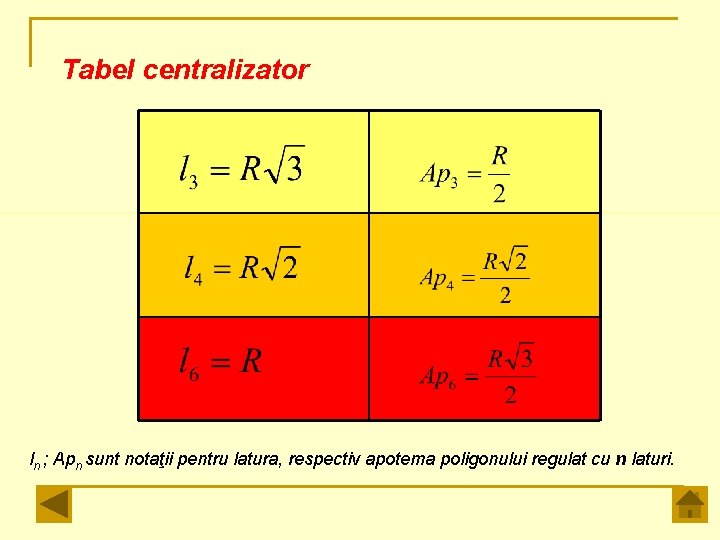 Tabel centralizator

| | |
|---|---|
| $l_3 = R\sqrt{3}$ | $Ap_3 = \frac{R}{2}$ |
| $l_4 = R\sqrt{2}$ | $Ap_4 = \frac{R\sqrt{2}}{2}$ |
| $l_6 = R$ | $Ap_6 = \frac{R\sqrt{3}}{2}$ |

$l_n$; $Ap_n$ sunt notaţii pentru latura, respectiv apotema poligonului regulat cu n laturi.